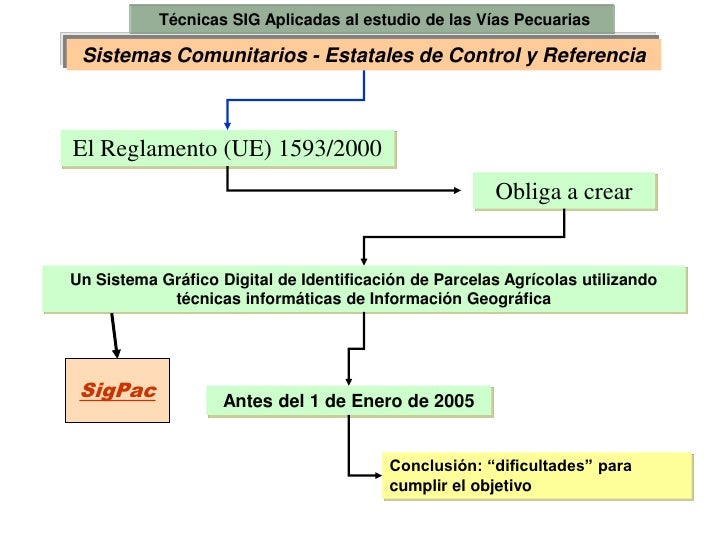 Técnicas SIG Aplicadas al estudio de las Vías Pecuarias

Sistemas Comunitarios - Estatales de Control y Referencia

El Reglamento (UE) 1593/2000

Obliga a crear

Un Sistema Gráfico Digital de Identificación de Parcelas Agrícolas utilizando técnicas informáticas de Información Geográfica

SigPac

Antes del 1 de Enero de 2005

Conclusión: "dificultades" para cumplir el objetivo